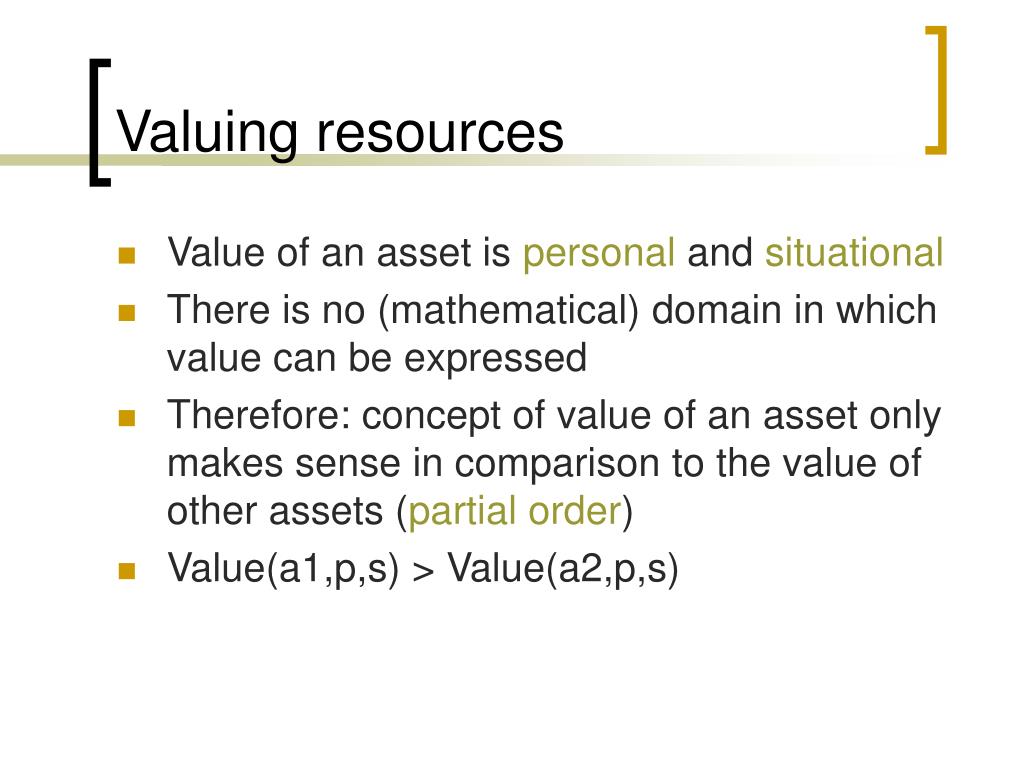 Valuing resources

- Value of an asset is personal and situational
- There is no (mathematical) domain in which value can be expressed
- Therefore: concept of value of an asset only makes sense in comparison to the value of other assets (partial order)
- Value(a1,p,s) > Value(a2,p,s)